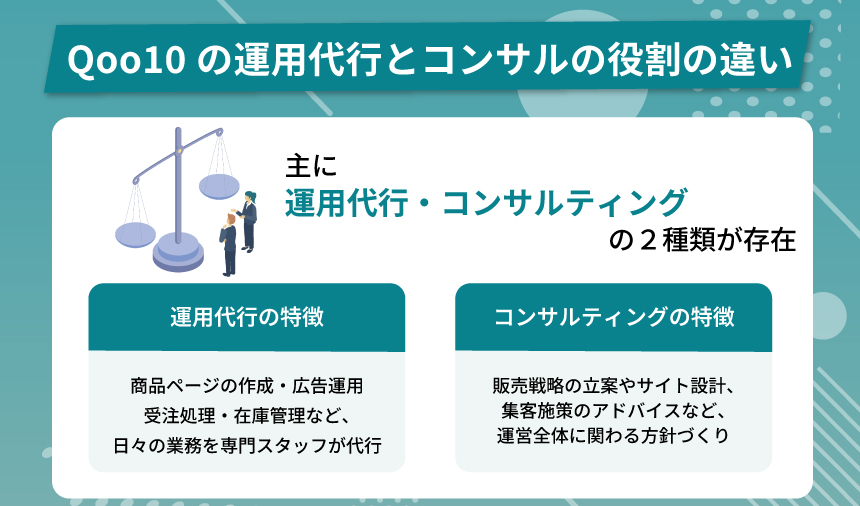 Qoo10 の運用代行とコンサルの役割の違い

主に
運用代行・コンサルティング
の２種類が存在

運用代行の特徴

商品ページの作成・広告運用
受注処理・在庫管理など、
日々の業務を専門スタッフが代行

コンサルティングの特徴

販売戦略の立案やサイト設計、
集客施策のアドバイスなど、
運営全体に関わる方針づくり